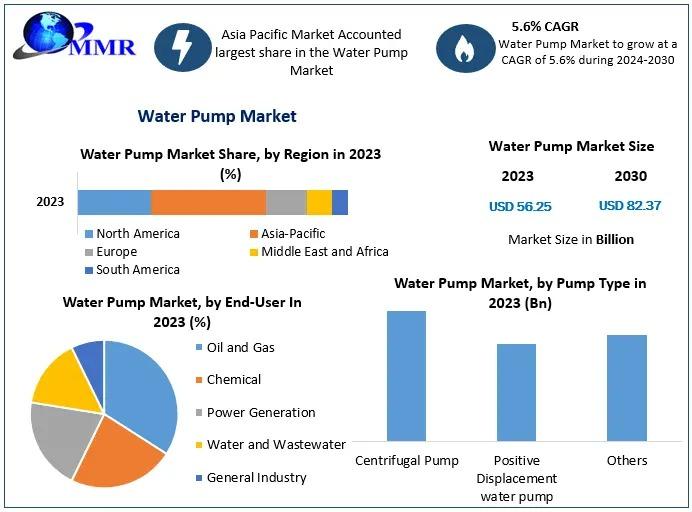 MMR

Asia Pacific Market Accounted largest share in the Water Pump Market

5.6% CAGR
Water Pump Market to grow at a CAGR of 5.6% during 2024-2030

Water Pump Market

Water Pump Market Share, by Region in 2023 (%)

2023

North America
Asia-Pacific
Europe
Middle East and Africa
South America

Water Pump Market Size

| 2023 | 2030 |
|---|---|
| USD 56.25 | USD 82.37 |

Market Size in Billion

Water Pump Market, by End-User In 2023 (%)

Oil and Gas
Chemical
Power Generation
Water and Wastewater
General Industry

Water Pump Market, by Pump Type in 2023 (Bn)

Centrifugal Pump
Positive Displacement water pump
Others